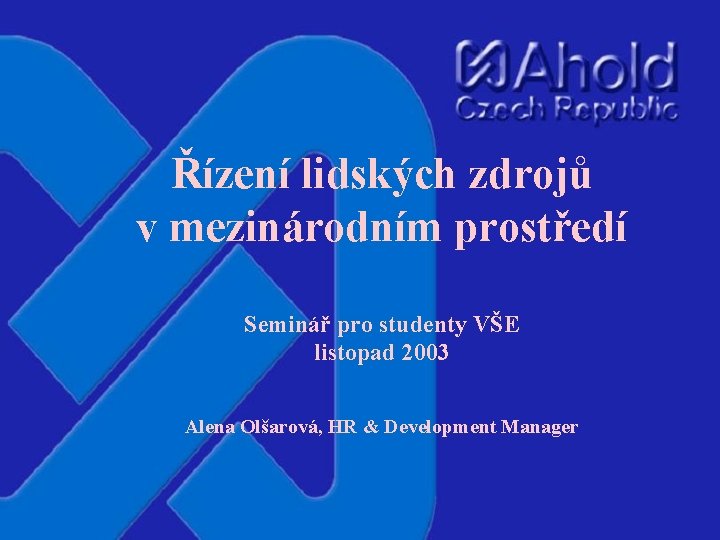 Ahold
Czech Republic

Řízení lidských zdrojů v mezinárodním prostředí

Seminář pro studenty VŠE
listopad 2003

Alena Olšarová, HR & Development Manager